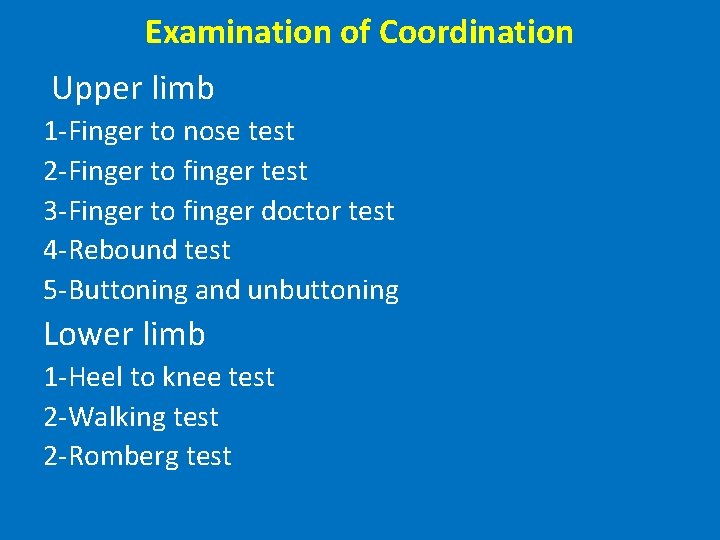 Examination of Coordination

Upper limb

1-Finger to nose test

2-Finger to finger test

3-Finger to finger doctor test

4-Rebound test

5-Buttoning and unbuttoning

Lower limb

1-Heel to knee test

2-Walking test

2-Romberg test